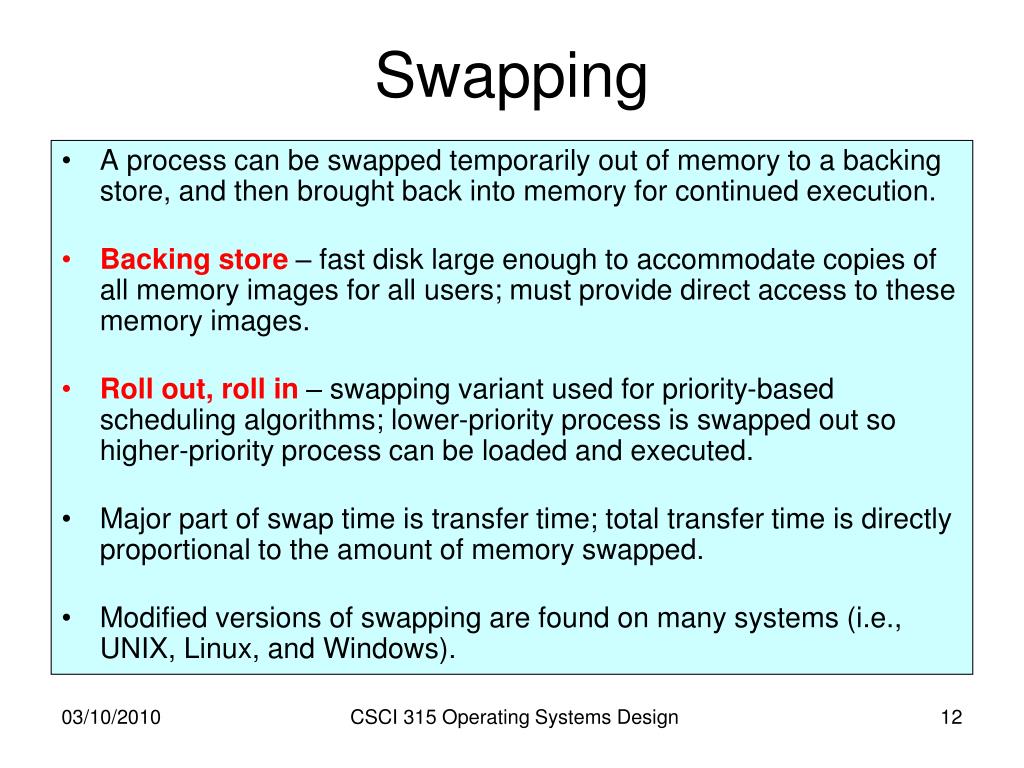 Swapping

• A process can be swapped temporarily out of memory to a backing store, and then brought back into memory for continued execution.

• Backing store – fast disk large enough to accommodate copies of all memory images for all users; must provide direct access to these memory images.

• Roll out, roll in – swapping variant used for priority-based scheduling algorithms; lower-priority process is swapped out so higher-priority process can be loaded and executed.

• Major part of swap time is transfer time; total transfer time is directly proportional to the amount of memory swapped.

• Modified versions of swapping are found on many systems (i.e., UNIX, Linux, and Windows).

03/10/2010

CSCI 315 Operating Systems Design

12